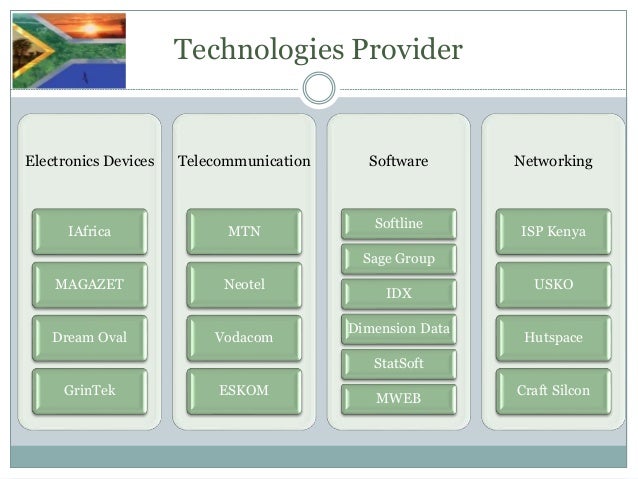 Technologies Provider

Electronics Devices

IAfrica

MAGAZET

Dream Oval

GrinTek

Telecommunication

MTN

Neotel

Vodacom

ESKOM

Software

Softline

Sage Group

IDX

Dimension Data

StatSoft

MWEB

Networking

ISP Kenya

USKO

Hutspace

Craft Silcon